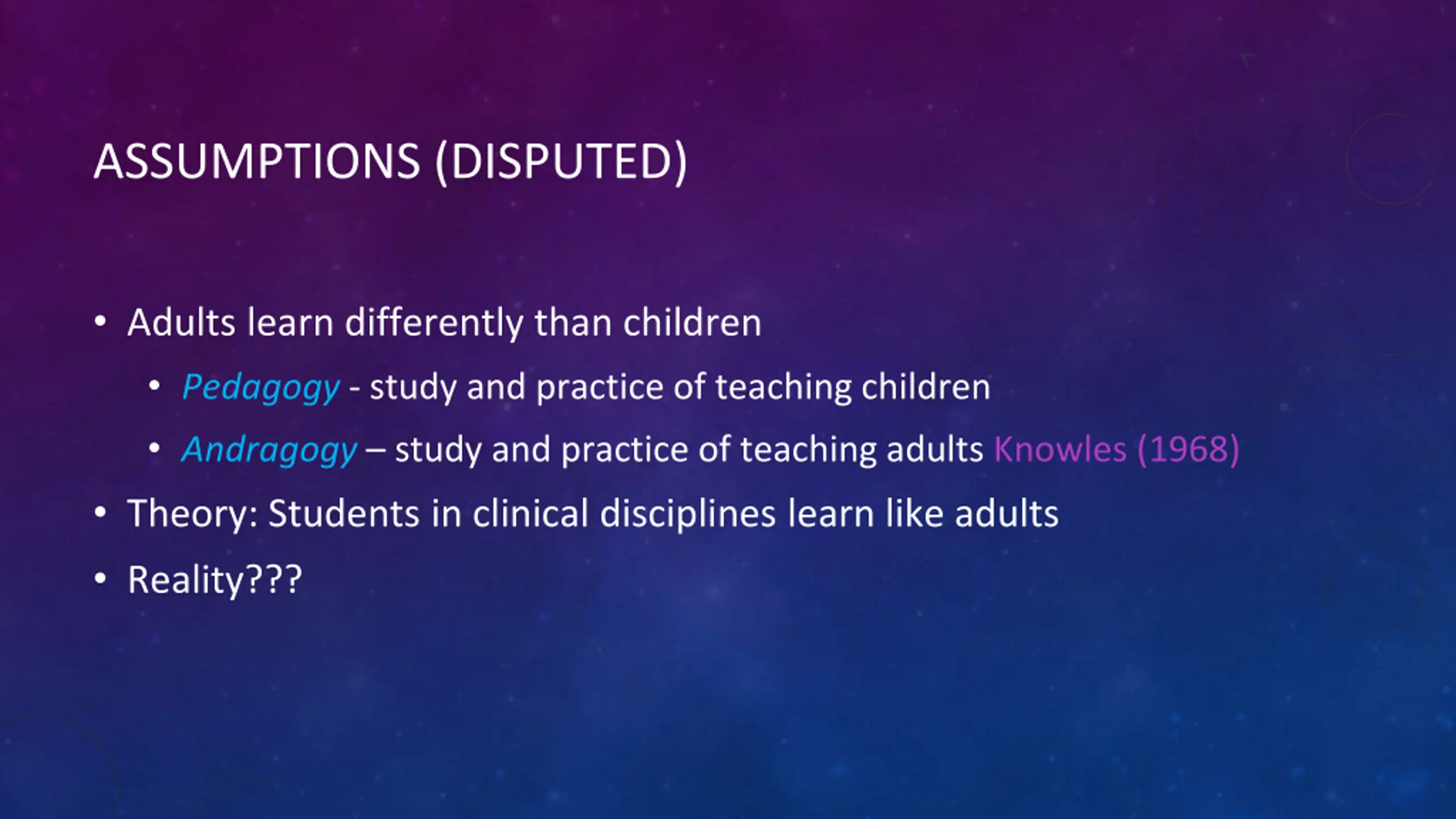 ASSUMPTIONS (DISPUTED)

• Adults learn differently than children
  • Pedagogy - study and practice of teaching children
  • Andragogy – study and practice of teaching adults Knowles (1968)
• Theory: Students in clinical disciplines learn like adults
• Reality???